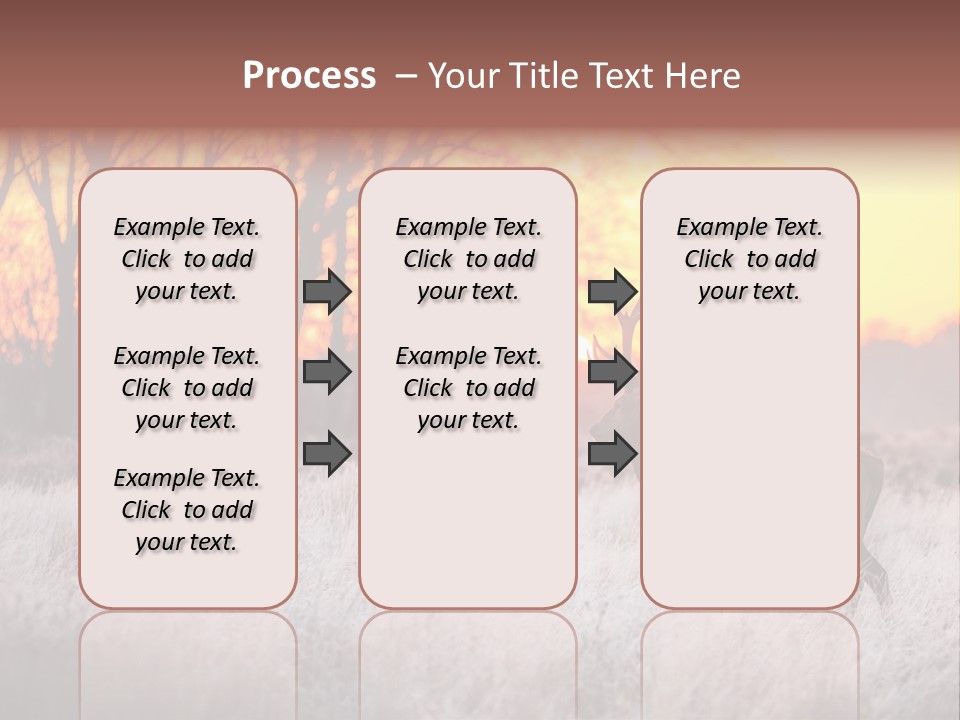 Process – Your Title Text Here

Example Text. Click to add your text.

Example Text. Click to add your text.

Example Text. Click to add your text.

Example Text. Click to add your text.

Example Text. Click to add your text.

Example Text. Click to add your text.